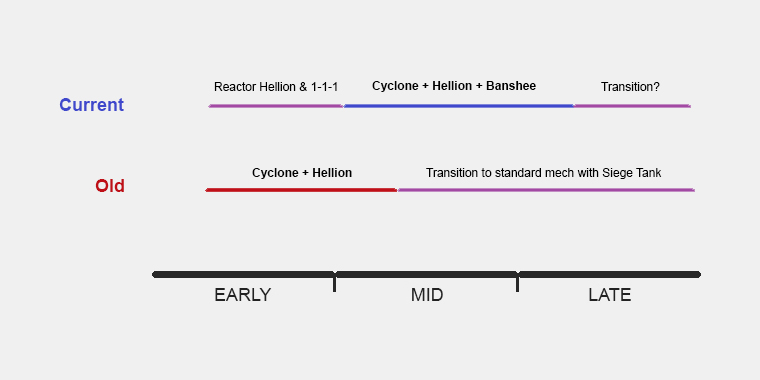 Current

Reactor Hellion & 1-1-1

Cyclone + Hellion + Banshee

Transition?

Old

Cyclone + Hellion

Transition to standard mech with Siege Tank

EARLY

MID

LATE